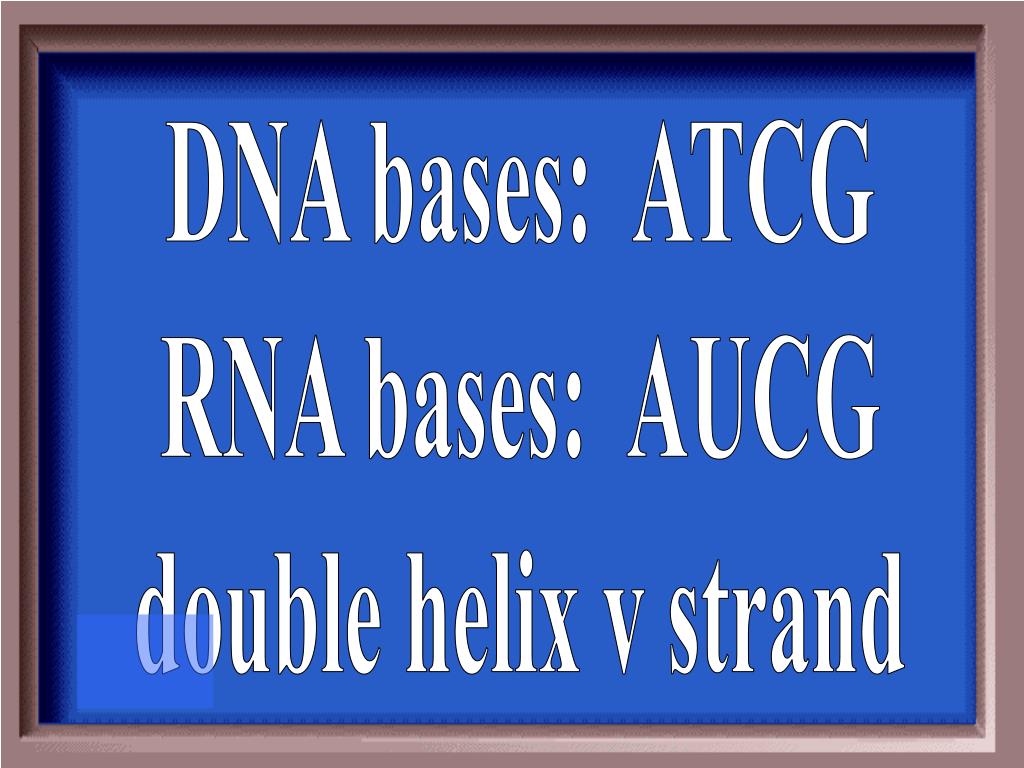 DNA bases: ATCG
RNA bases: AUCG
double helix v strand